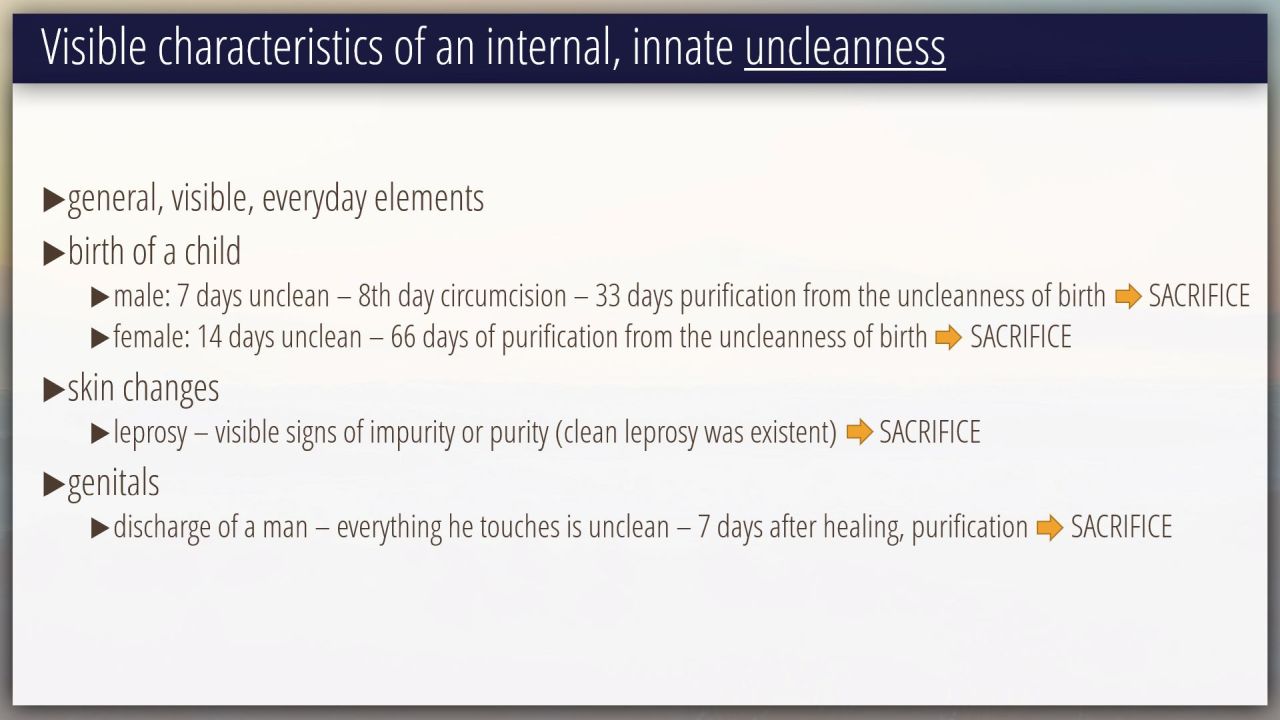 Visible characteristics of an internal, innate uncleanness

▶general, visible, everyday elements

▶birth of a child

▶male: 7 days unclean – 8th day circumcision – 33 days purification from the uncleanness of birth ➡ SACRIFICE

▶female: 14 days unclean – 66 days of purification from the uncleanness of birth ➡ SACRIFICE

▶skin changes

▶leprosy – visible signs of impurity or purity (clean leprosy was existent) ➡ SACRIFICE

▶genitals

▶discharge of a man – everything he touches is unclean – 7 days after healing, purification ➡ SACRIFICE